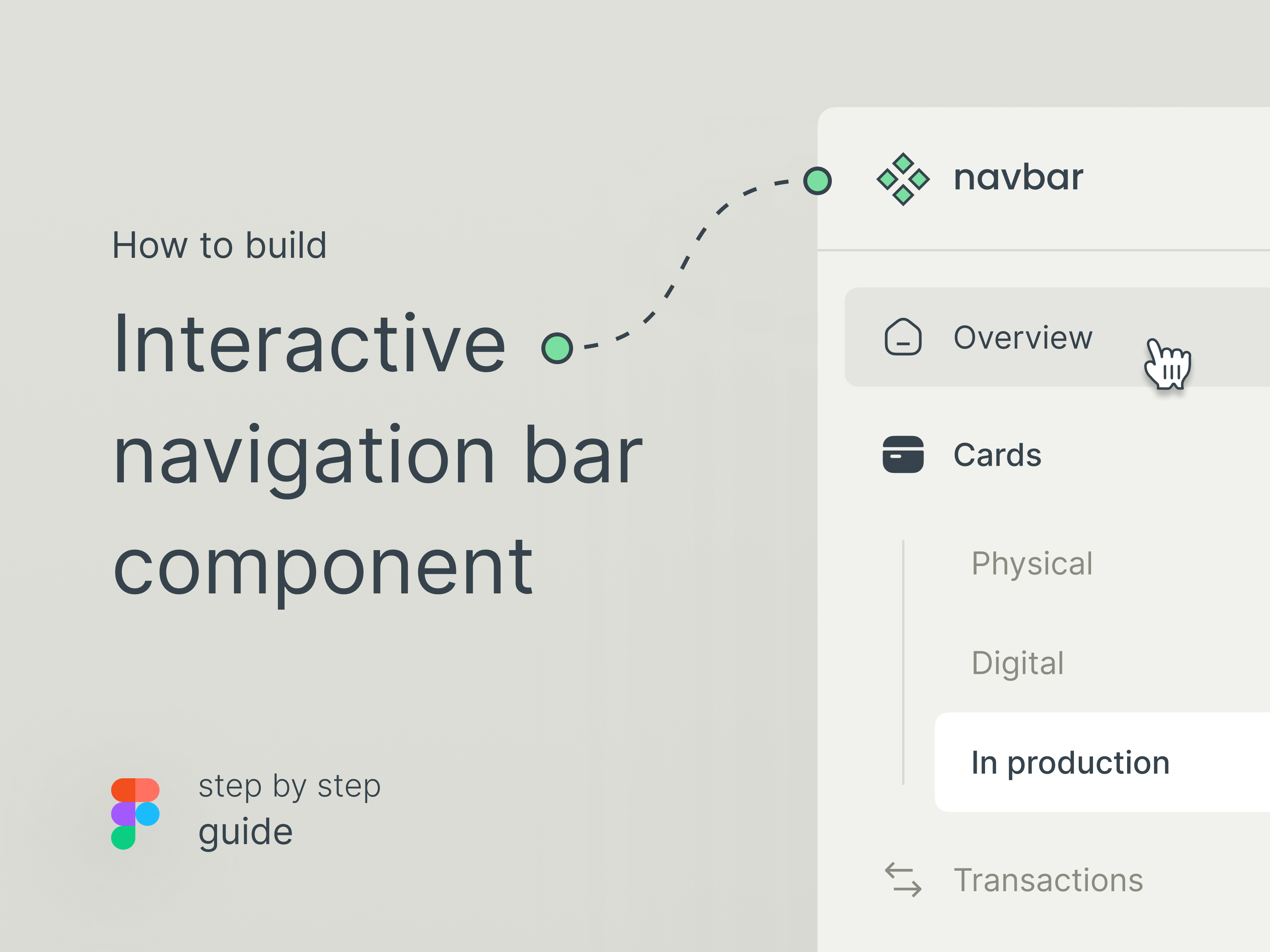 How to build

Interactive navigation bar component

step by step
guide

navbar

Overview

Cards

Physical

Digital

In production

Transactions